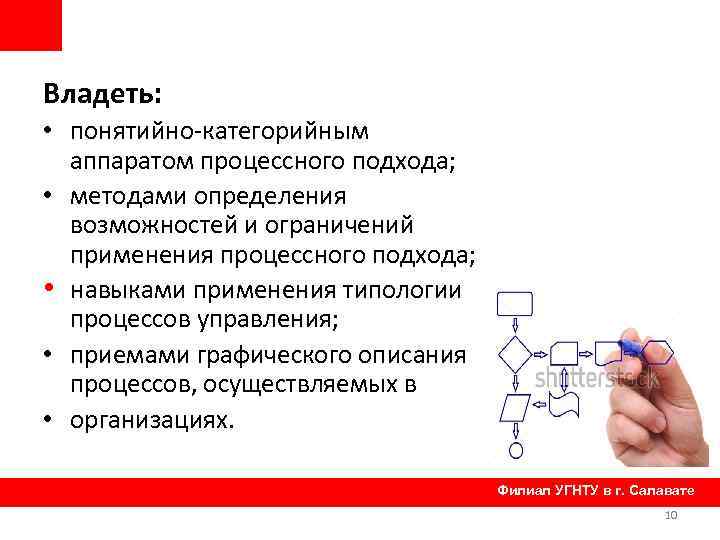 Владеть:

• понятийно-категорийным аппаратом процессного подхода;

• методами определения возможностей и ограничений применения процессного подхода;

• навыками применения типологии процессов управления;

• приемами графического описания процессов, осуществляемых в

• организациях.

shutterstock

Филиал УГНТУ в г. Салавате

10